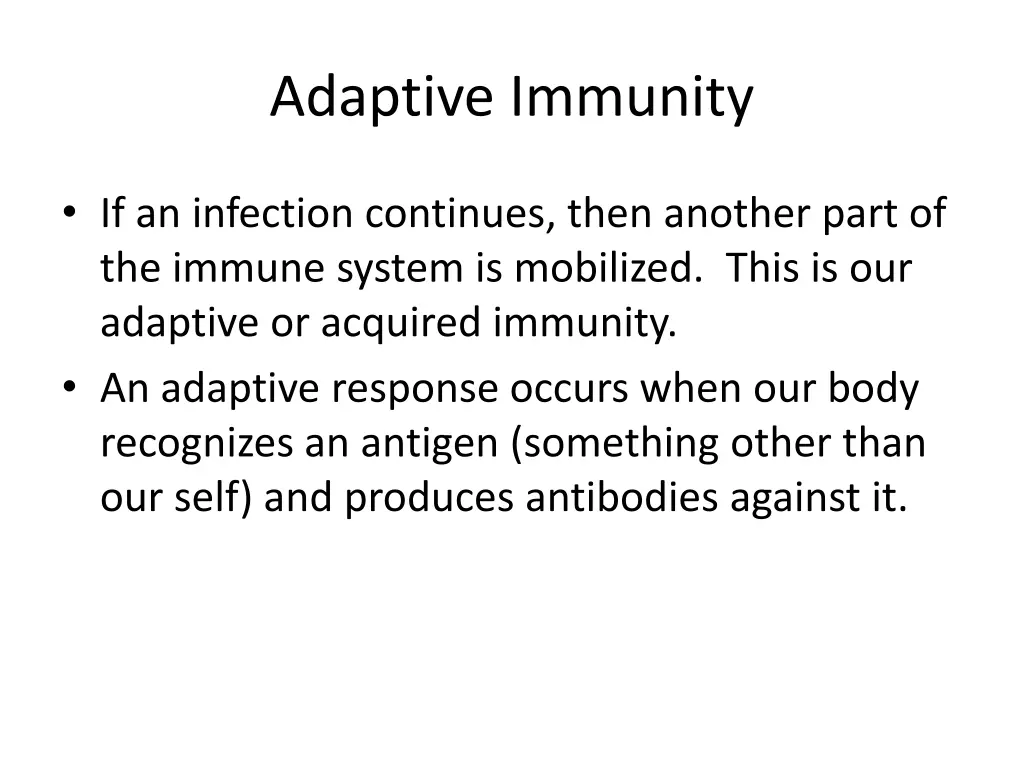 Adaptive Immunity

• If an infection continues, then another part of the immune system is mobilized. This is our adaptive or acquired immunity.
• An adaptive response occurs when our body recognizes an antigen (something other than our self) and produces antibodies against it.